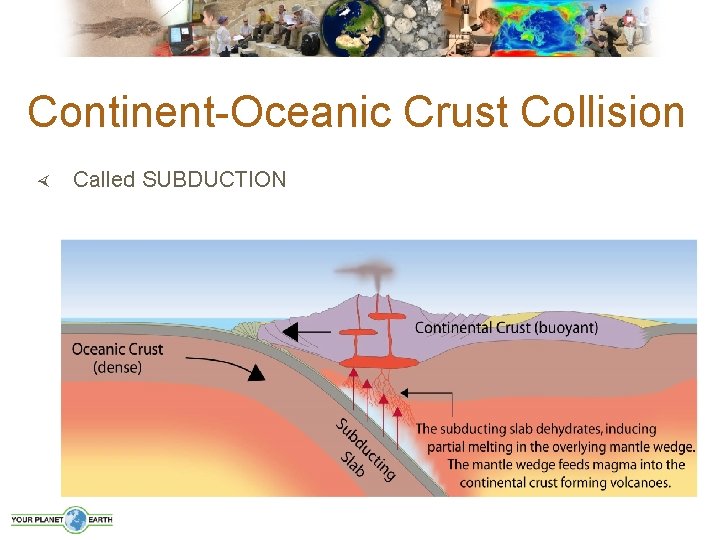 Continent-Oceanic Crust Collision

Called SUBDUCTION

Continental Crust (buoyant)

Oceanic Crust (dense)

Subducting Slab

The subducting slab dehydrates, inducing partial melting in the overlying mantle wedge. The mantle wedge feeds magma into the continental crust forming volcanoes.

YOUR PLANET EARTH